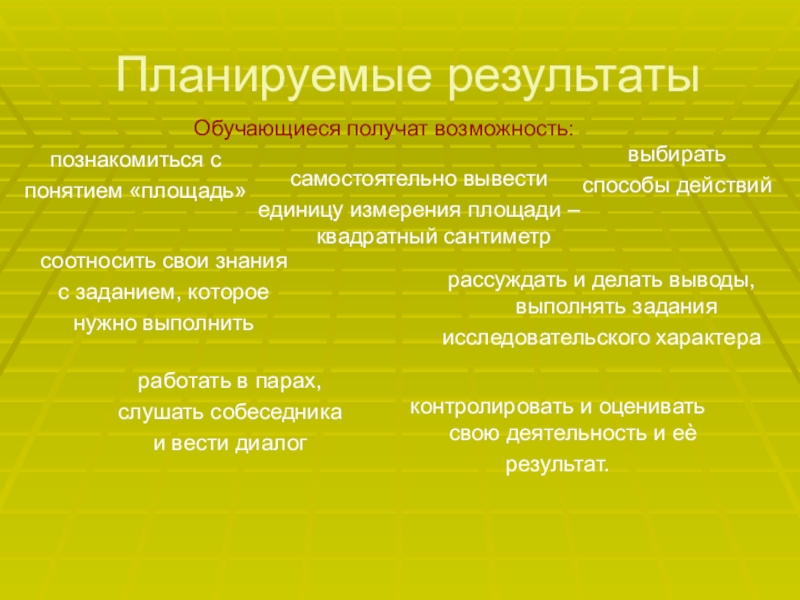 Планируемые результаты

Обучающиеся получат возможность:

познакомиться с понятием «площадь»

самостоятельно вывести единицу измерения площади – квадратный сантиметр

выбирать способы действий

соотносить свои знания с заданием, которое нужно выполнить

рассуждать и делать выводы, выполнять задания исследовательского характера

работать в парах, слушать собеседника и вести диалог

контролировать и оценивать свою деятельность и её результат.